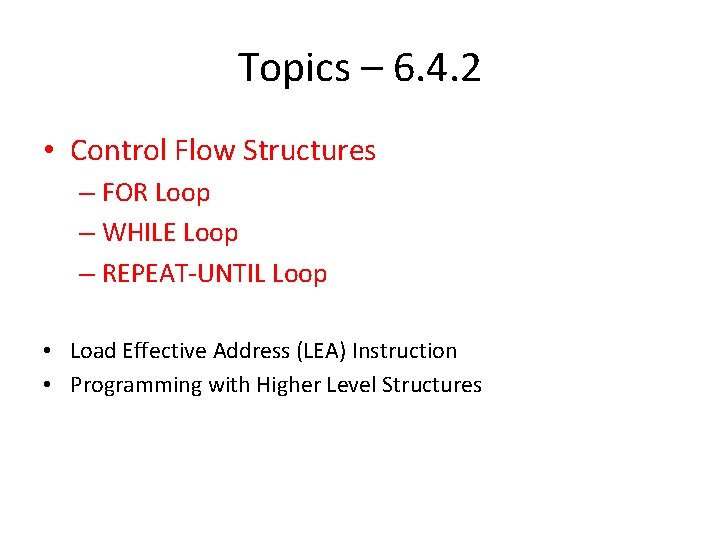 Topics – 6.4.2

• Control Flow Structures
– FOR Loop
– WHILE Loop
– REPEAT-UNTIL Loop

• Load Effective Address (LEA) Instruction
• Programming with Higher Level Structures